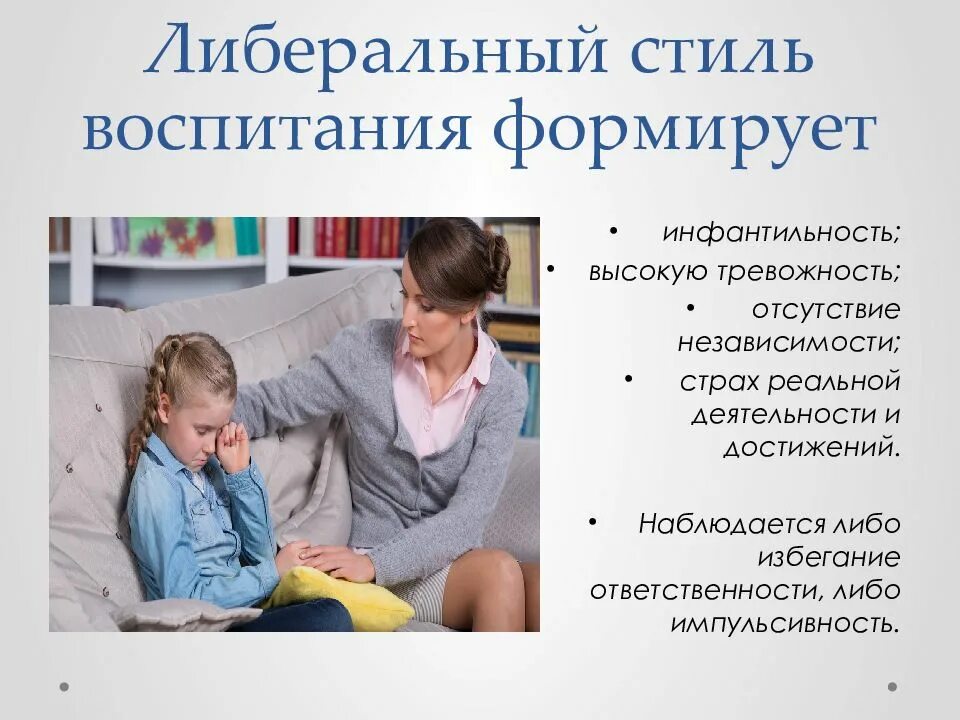 Либеральный стиль воспитания формирует

• инфантильность;
• высокую тревожность;
• отсутствие независимости;
• страх реальной деятельности и достижений.

• Наблюдается либо избегание ответственности, либо импульсивность.